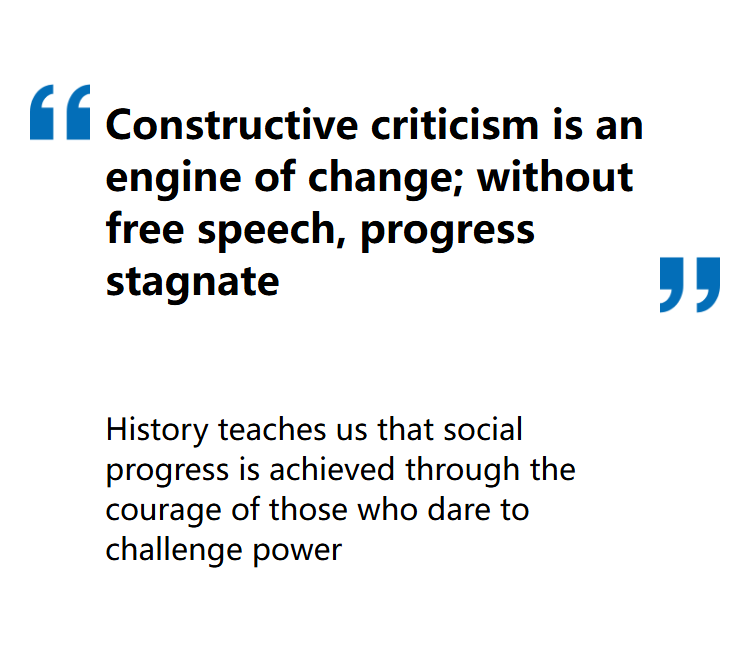 “Constructive criticism is an engine of change; without free speech, progress stagnate”

History teaches us that social progress is achieved through the courage of those who dare to challenge power